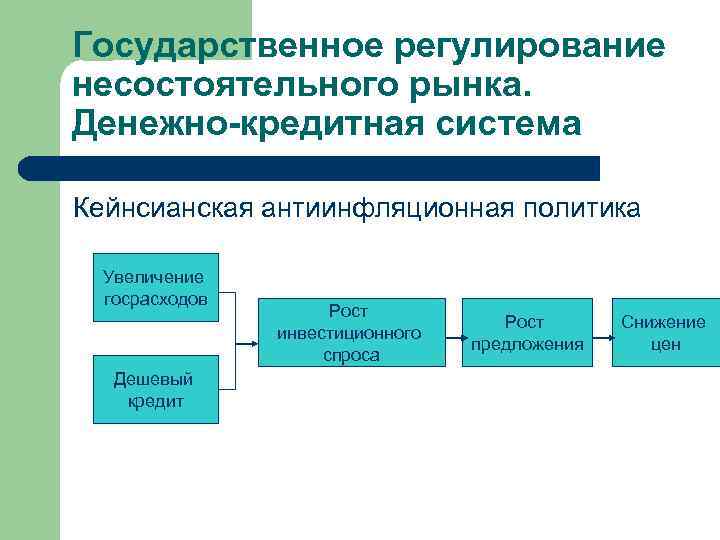 Государственное регулирование несостоятельного рынка. Денежно-кредитная система

Кейнсианская антиинфляционная политика

Увеличение госрасходов

Дешевый кредит

Рост инвестиционного спроса

Рост предложения

Снижение цен